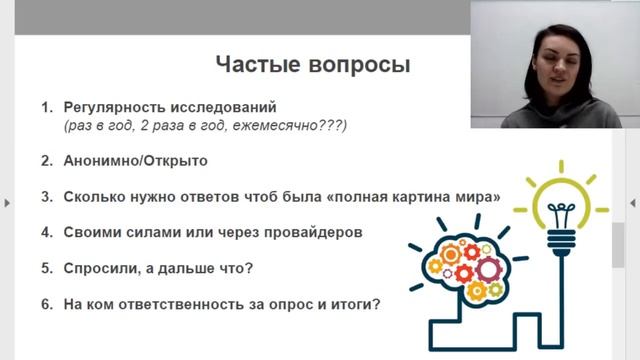 Частые вопросы

1. Регулярность исследований
(раз в год, 2 раза в год, ежемесячно???)

2. Анонимно/Открыто

3. Сколько нужно ответов чтоб была «полная картина мира»

4. Своими силами или через провайдеров

5. Спросили, а дальше что?

6. На ком ответственность за опрос и итоги?